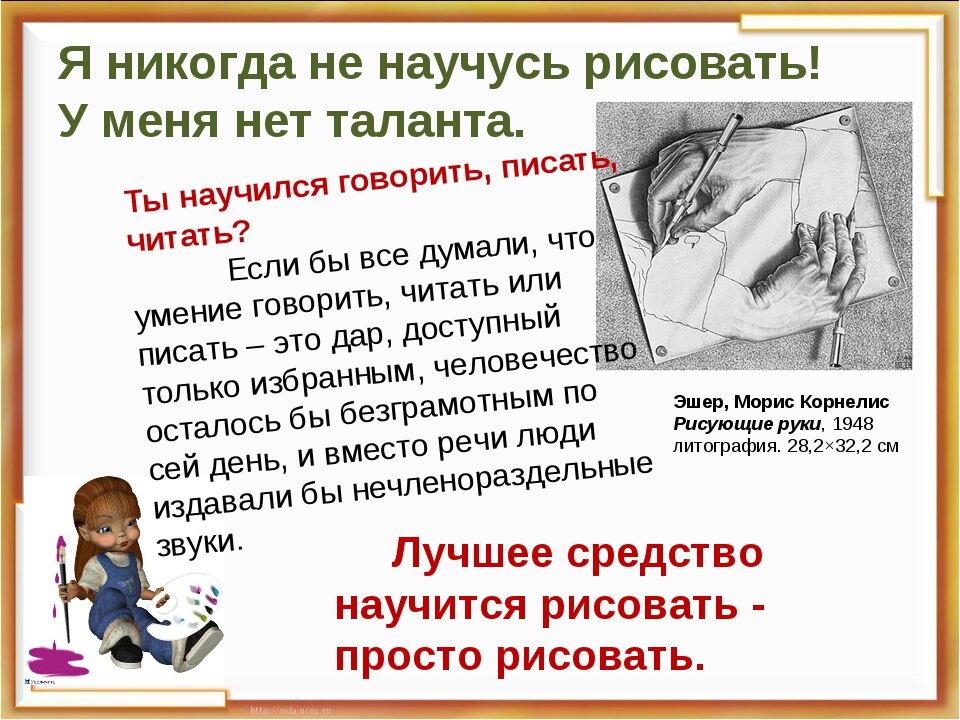 Я никогда не научусь рисовать!
У меня нет таланта.

Ты научился говорить, писать, читать?

Если бы все думали, что умение говорить, читать или писать – это дар, доступный только избранным, человечество осталось бы безграмотным по сей день, и вместо речи люди издавали бы нечленораздельные звуки.

Эшер, Морис Корнелис
Рисующие руки, 1948
литография. 28,2×32,2 см

Лучшее средство научится рисовать - просто рисовать.

http://aida.ucoz.ru